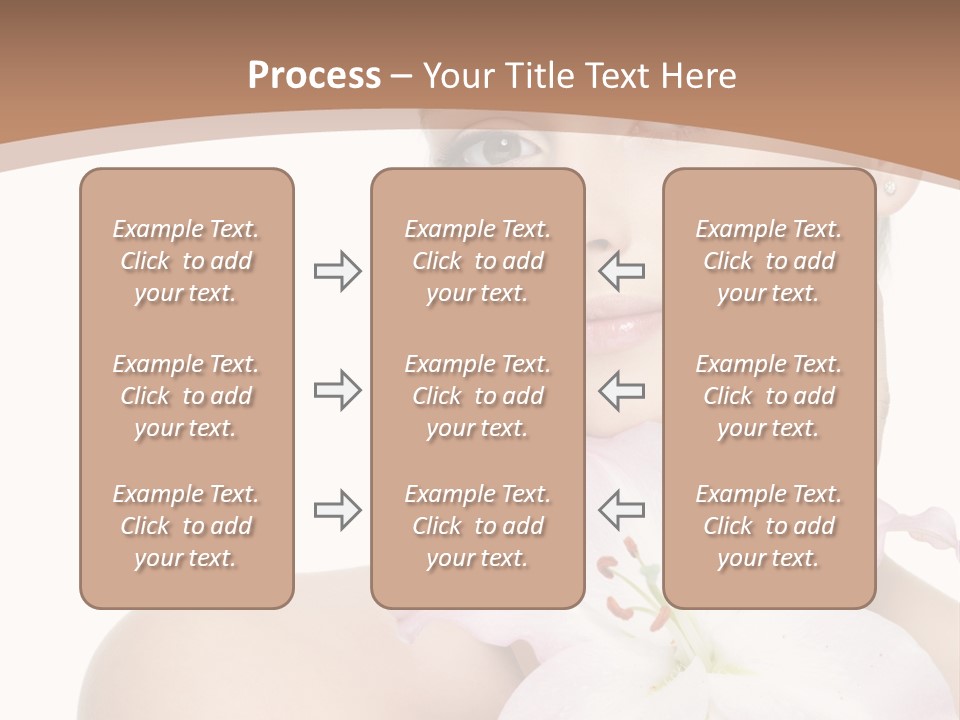 Process – Your Title Text Here

Example Text. Click to add your text.

Example Text. Click to add your text.

Example Text. Click to add your text.

Example Text. Click to add your text.

Example Text. Click to add your text.

Example Text. Click to add your text.

Example Text. Click to add your text.

Example Text. Click to add your text.

Example Text. Click to add your text.